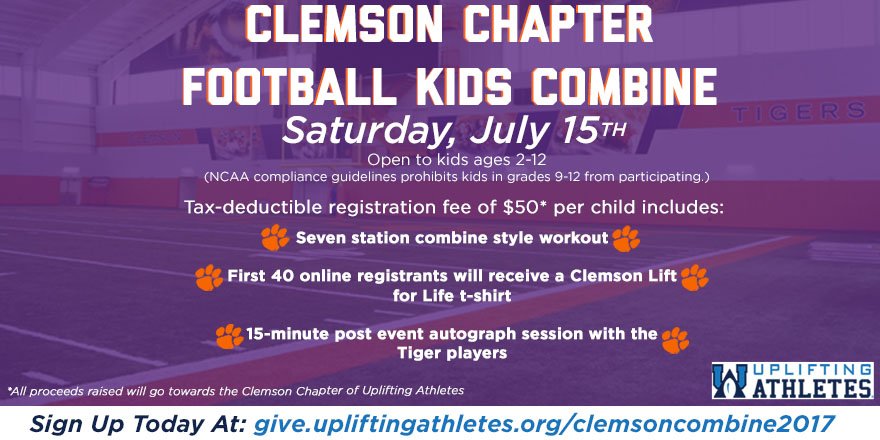 CLEMSON CHAPTER
FOOTBALL KIDS COMBINE

TIGERS

Saturday, July 15TH

Open to kids ages 2-12
(NCAA compliance guidelines prohibits kids in grades 9-12 from participating.)

Tax-deductible registration fee of $50* per child includes:

Seven station combine style workout

First 40 online registrants will receive a Clemson Lift for Life t-shirt

15-minute post event autograph session with the Tiger players

*All proceeds raised will go towards the Clemson Chapter of Uplifting Athletes

UPLIFTING ATHLETES

Sign Up Today At: give.upliftingathletes.org/clemsoncombine2017